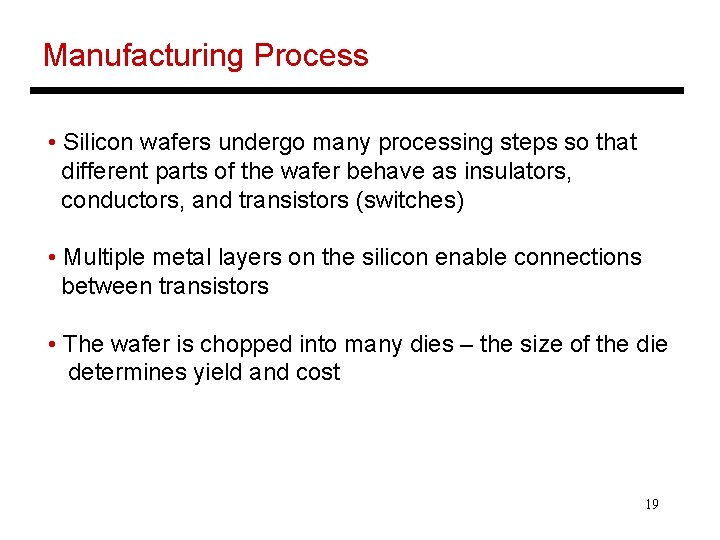 Manufacturing Process

• Silicon wafers undergo many processing steps so that different parts of the wafer behave as insulators, conductors, and transistors (switches)

• Multiple metal layers on the silicon enable connections between transistors

• The wafer is chopped into many dies – the size of the die determines yield and cost

19